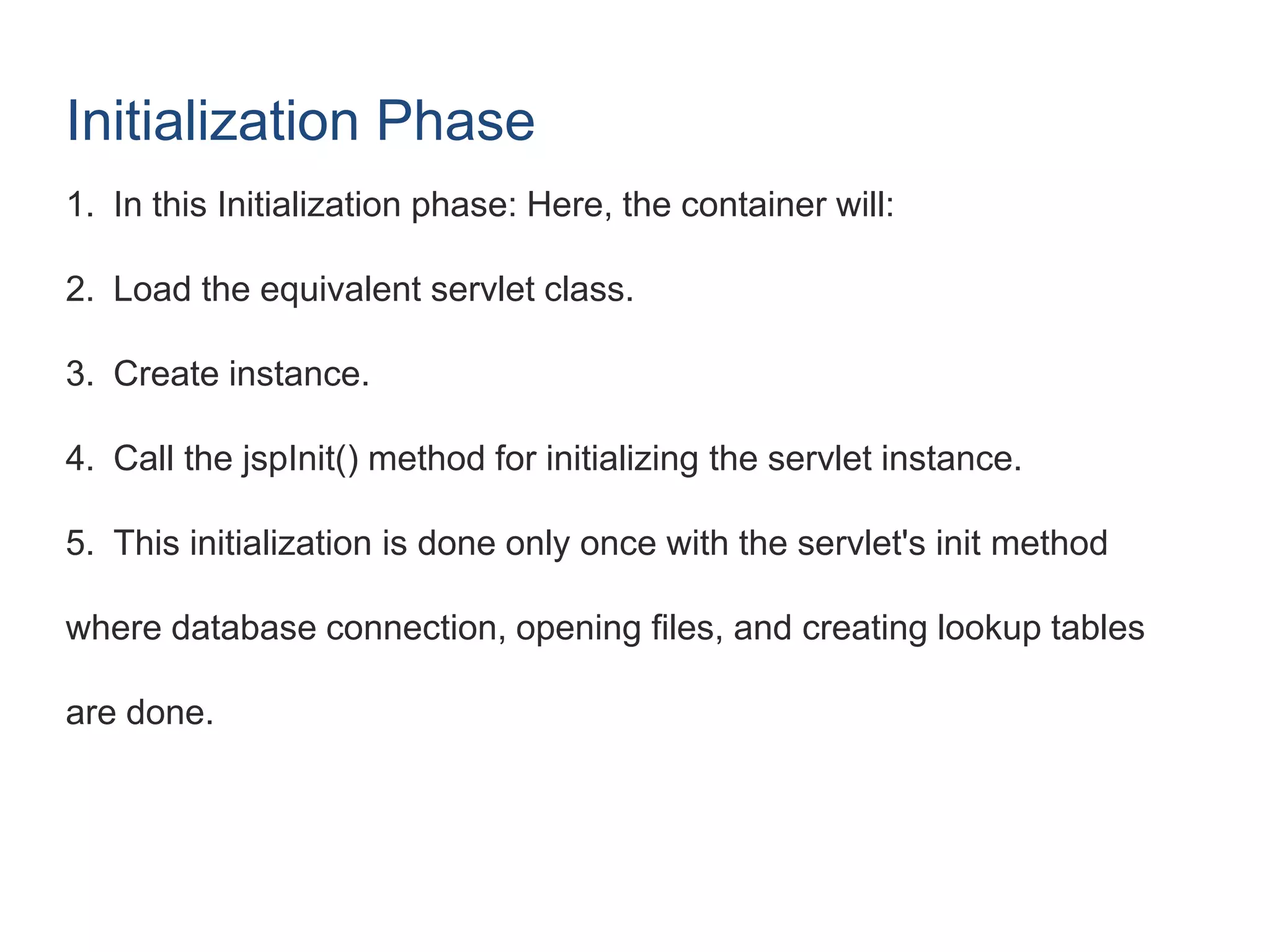 Initialization Phase

1. In this Initialization phase: Here, the container will:

2. Load the equivalent servlet class.

3. Create instance.

4. Call the jspInit() method for initializing the servlet instance.

5. This initialization is done only once with the servlet's init method where database connection, opening files, and creating lookup tables are done.